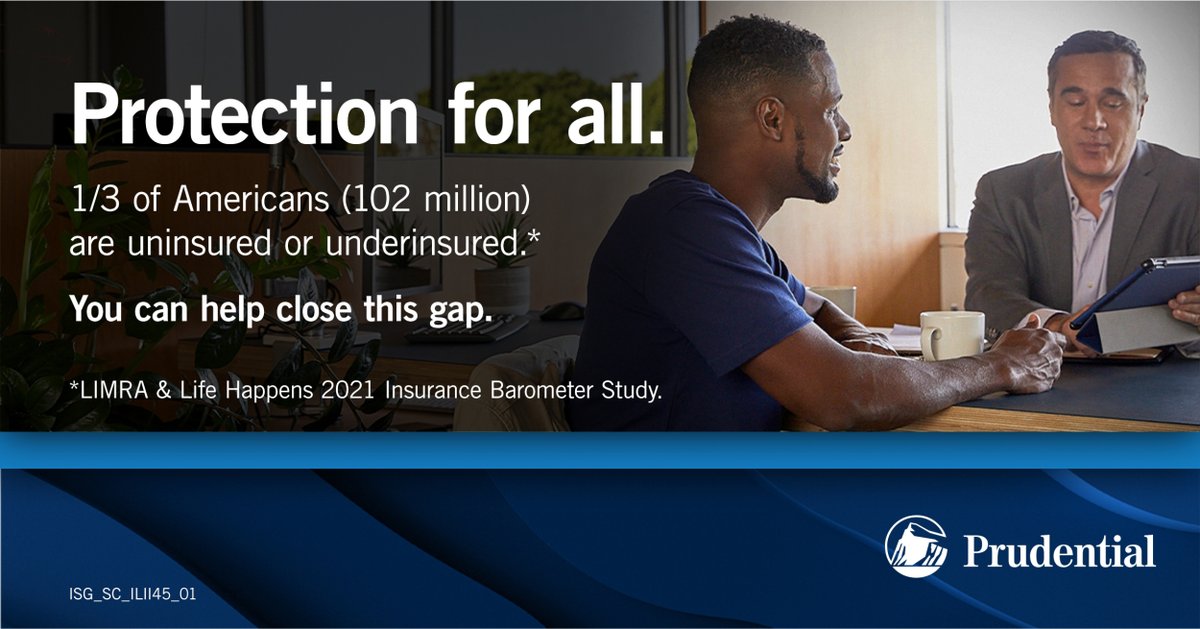 Protection for all.

1/3 of Americans (102 million) are uninsured or underinsured.*

You can help close this gap.

*LIMRA & Life Happens 2021 Insurance Barometer Study.

Prudential

ISG_SC_ILII45_01